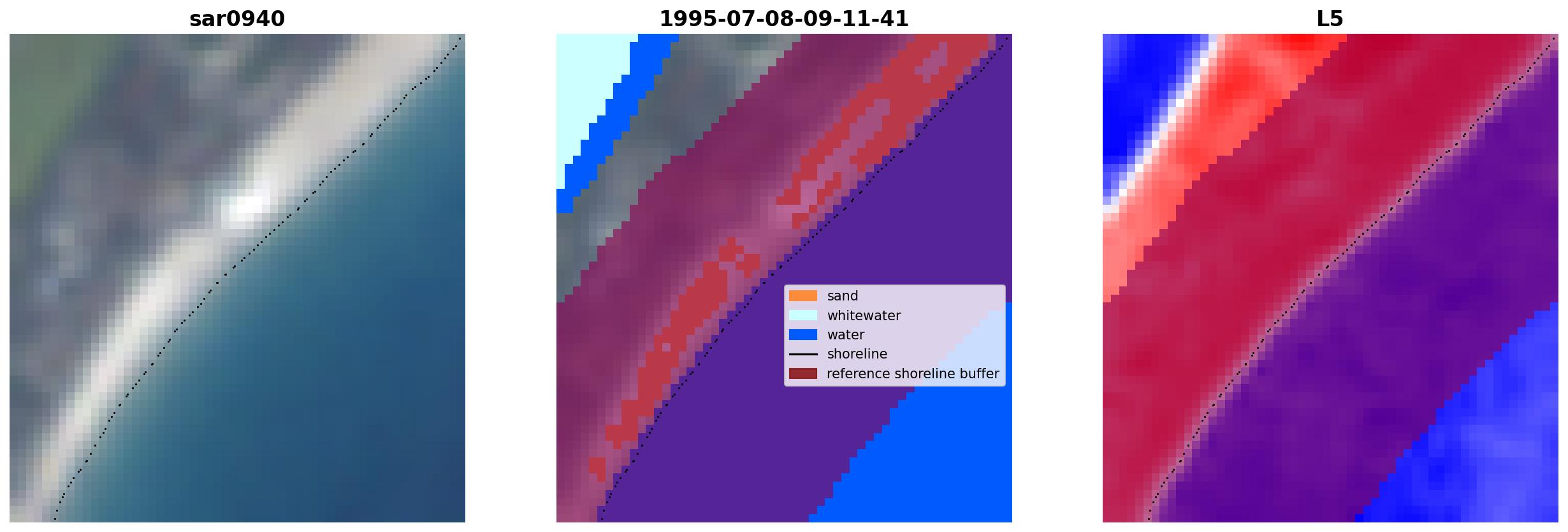 sar0940

1995-07-08-09-11-41

sand
whitewater
water
shoreline
reference shoreline buffer

L5